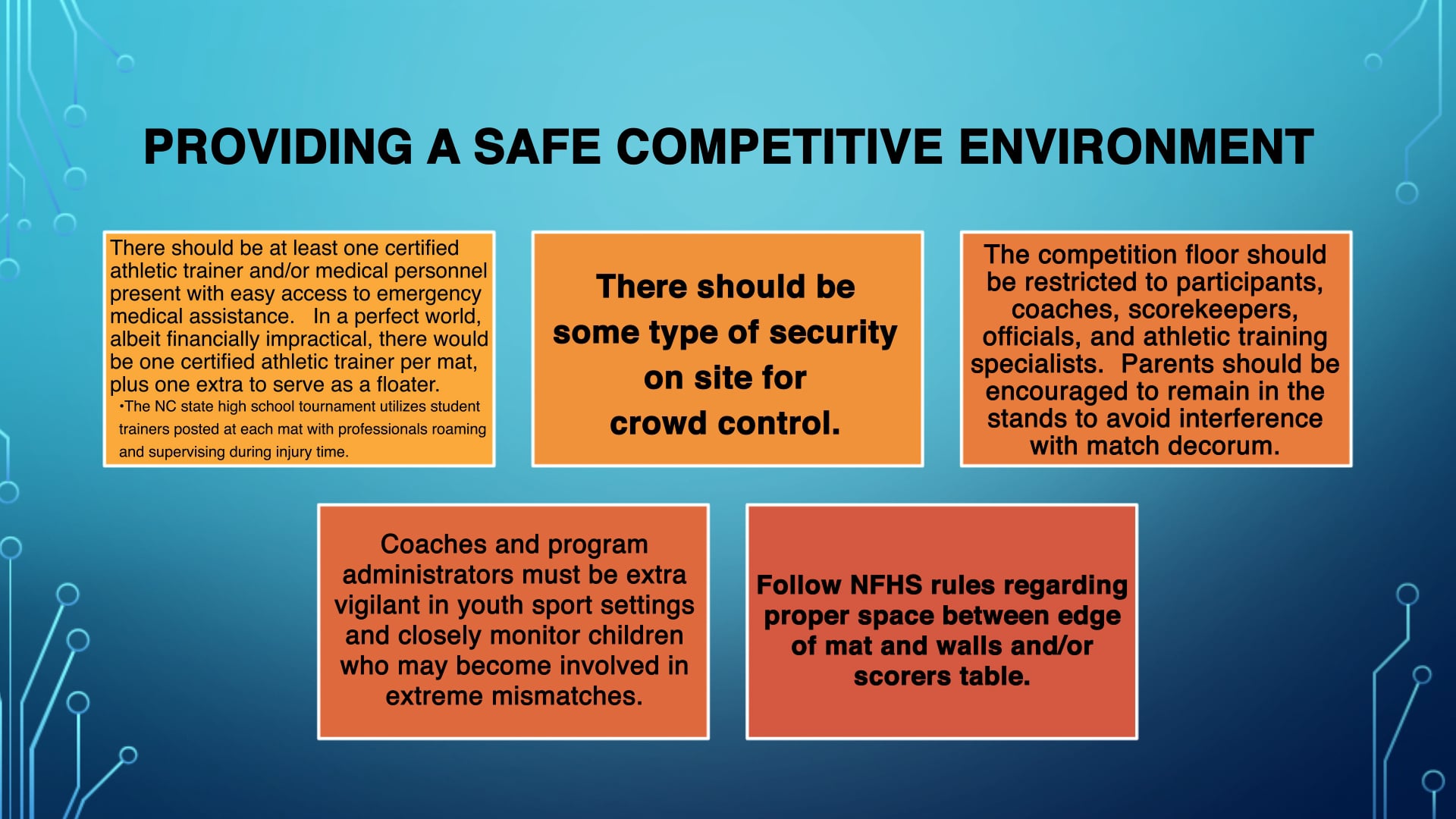 PROVIDING A SAFE COMPETITIVE ENVIRONMENT

There should be at least one certified athletic trainer and/or medical personnel present with easy access to emergency medical assistance. In a perfect world, albeit financially impractical, there would be one certified athletic trainer per mat, plus one extra to serve as a floater.

•The NC state high school tournament utilizes student trainers posted at each mat with professionals roaming and supervising during injury time.

There should be some type of security on site for crowd control.

The competition floor should be restricted to participants, coaches, scorekeepers, officials, and athletic training specialists. Parents should be encouraged to remain in the stands to avoid interference with match decorum.

Coaches and program administrators must be extra vigilant in youth sport settings and closely monitor children who may become involved in extreme mismatches.

Follow NFHS rules regarding proper space between edge of mat and walls and/or scorers table.